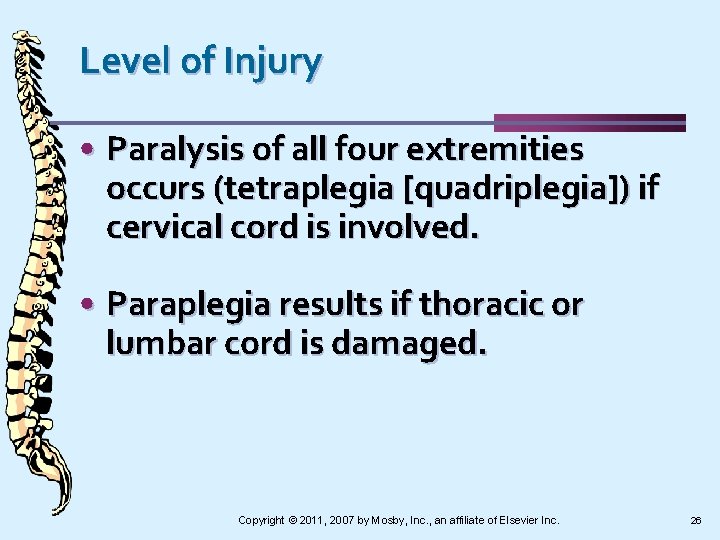 Level of Injury

• Paralysis of all four extremities occurs (tetraplegia [quadriplegia]) if cervical cord is involved.

• Paraplegia results if thoracic or lumbar cord is damaged.

Copyright © 2011, 2007 by Mosby, Inc., an affiliate of Elsevier Inc.

26